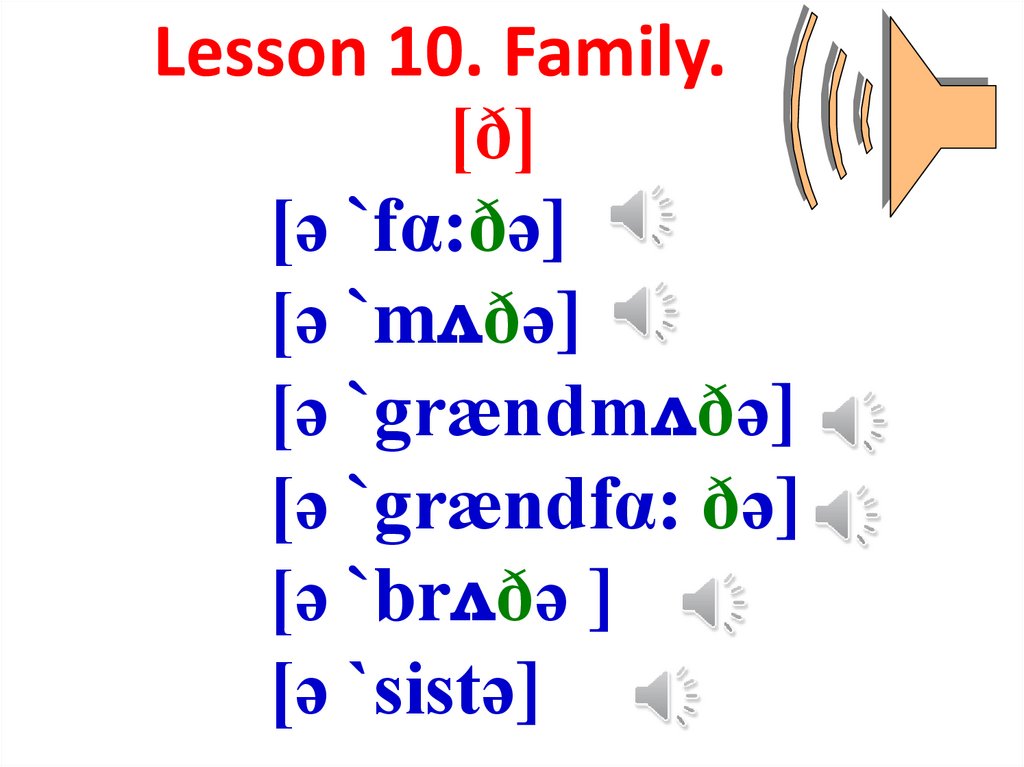 Lesson 10. Family.

[ð]

[ə `fα:ðə]

[ə `mʌðə]

[ə `grændmʌðə]

[ə `grændfα: ðə]

[ə `brʌðə ]

[ə `sistə]